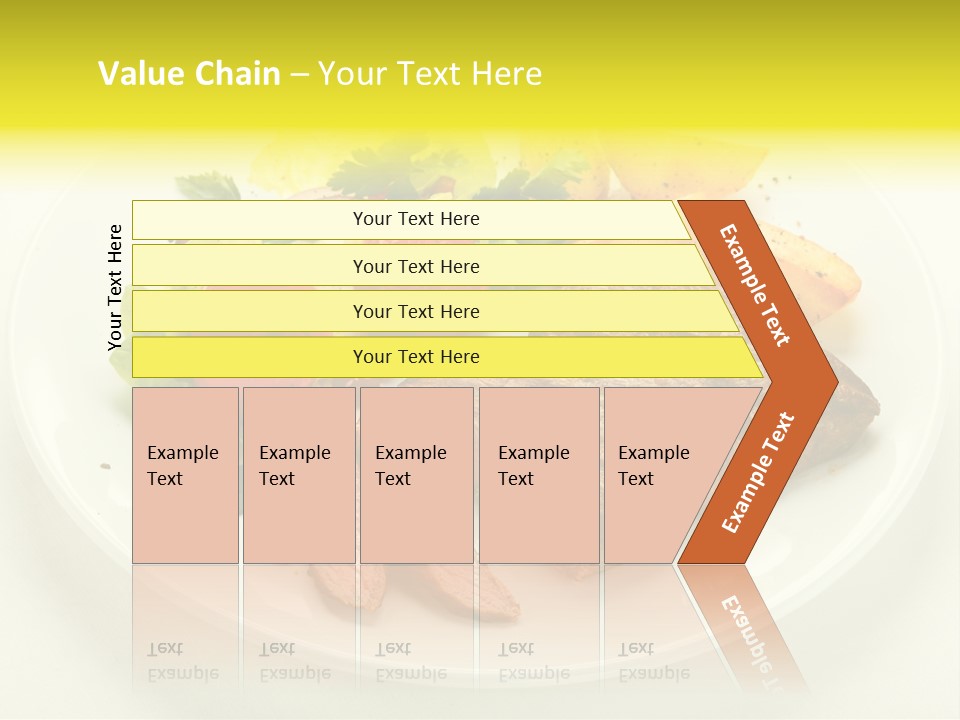 Value Chain – Your Text Here

Your Text Here

Your Text Here

Your Text Here

Your Text Here

Your Text Here

Example Text

Example Text

Example Text

Example Text

Example Text

Example Text

Example Text